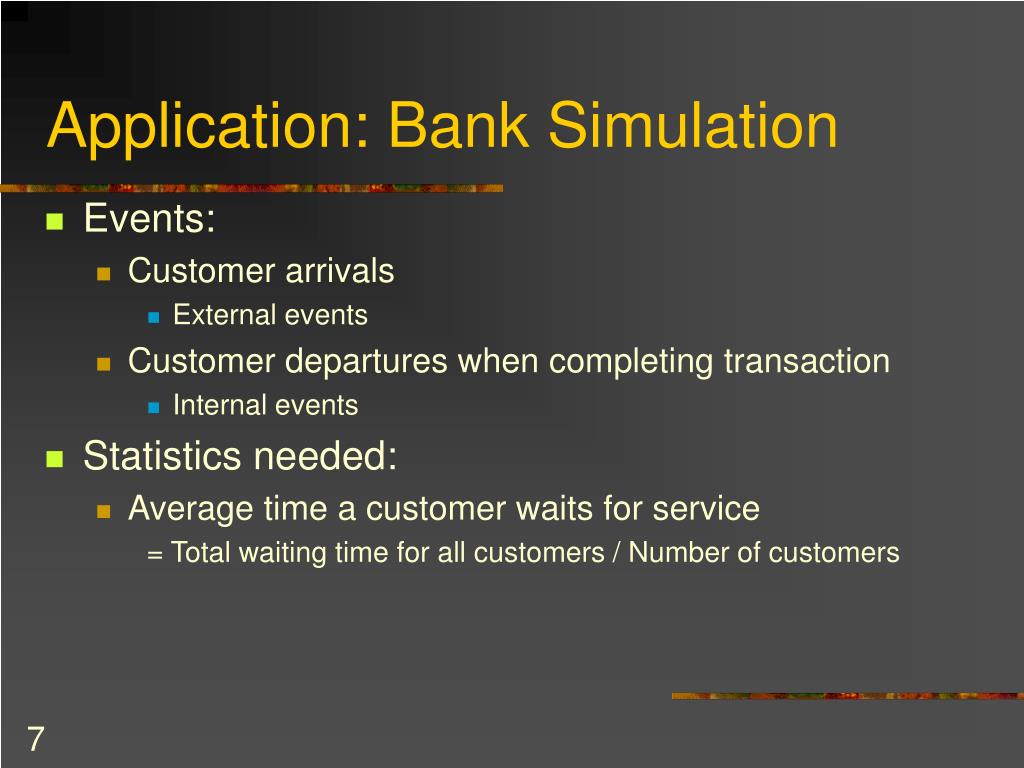 Application: Bank Simulation

Events:
Customer arrivals
External events
Customer departures when completing transaction
Internal events
Statistics needed:
Average time a customer waits for service
= Total waiting time for all customers / Number of customers

7